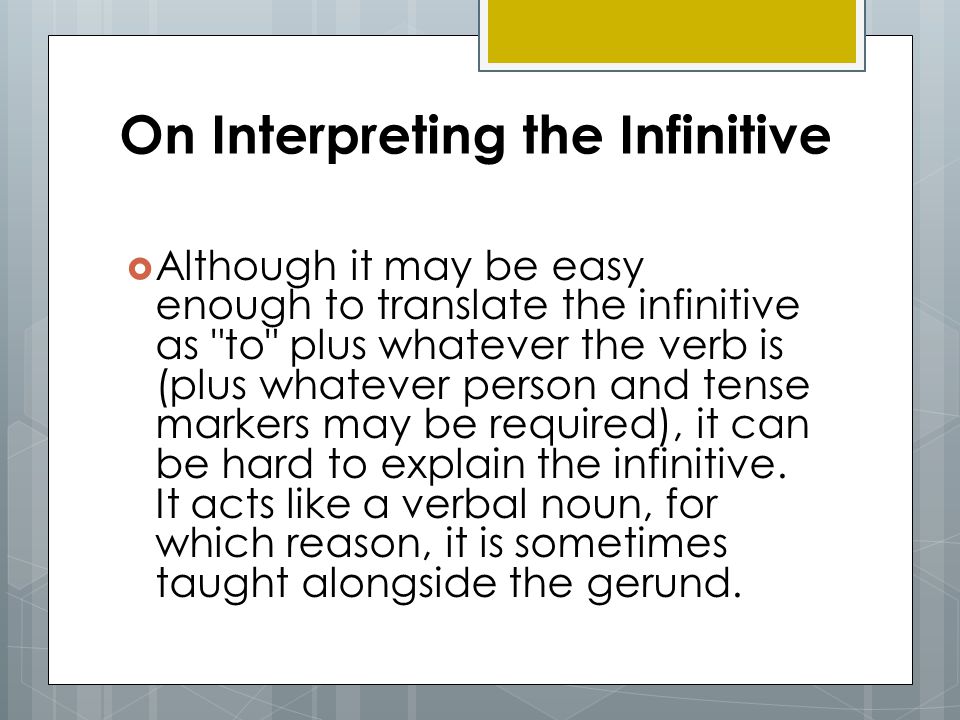 On Interpreting the Infinitive

Although it may be easy enough to translate the infinitive as "to" plus whatever the verb is (plus whatever person and tense markers may be required), it can be hard to explain the infinitive. It acts like a verbal noun, for which reason, it is sometimes taught alongside the gerund.